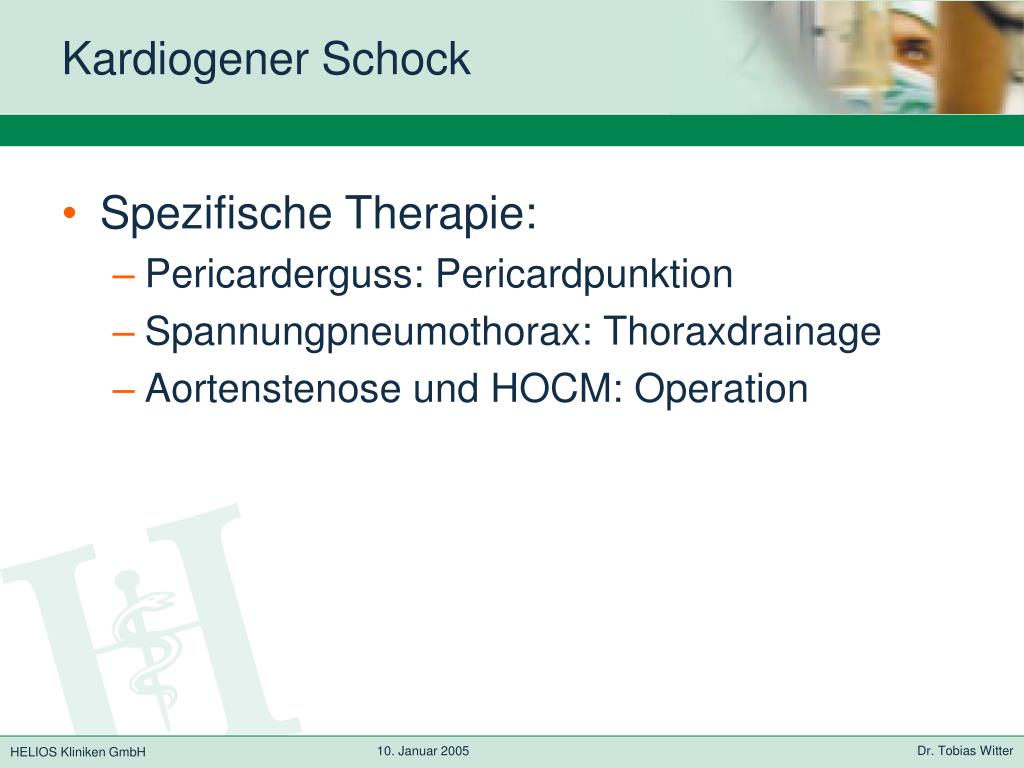 Kardiogener Schock

• Spezifische Therapie:
– Pericarderguss: Pericardpunktion
– Spannungpneumothorax: Thoraxdrainage
– Aortenstenose und HOCM: Operation

HELIOS Kliniken GmbH
10. Januar 2005
Dr. Tobias Witter